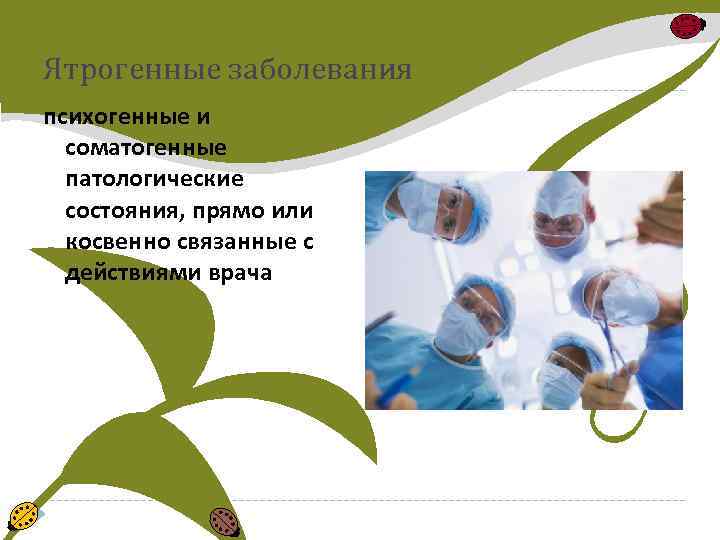 Ятрогенные заболевания

психогенные и соматогенные патологические состояния, прямо или косвенно связанные с действиями врача